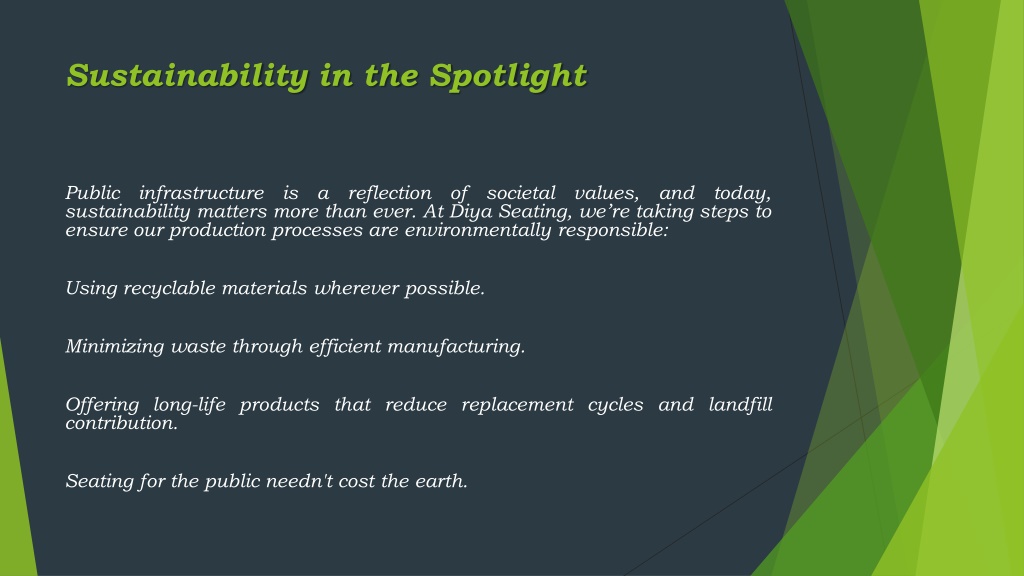 Sustainability in the Spotlight

Public infrastructure is a reflection of societal values, and today, sustainability matters more than ever. At Diya Seating, we're taking steps to ensure our production processes are environmentally responsible:

Using recyclable materials wherever possible.

Minimizing waste through efficient manufacturing.

Offering long-life products that reduce replacement cycles and landfill contribution.

Seating for the public needn't cost the earth.